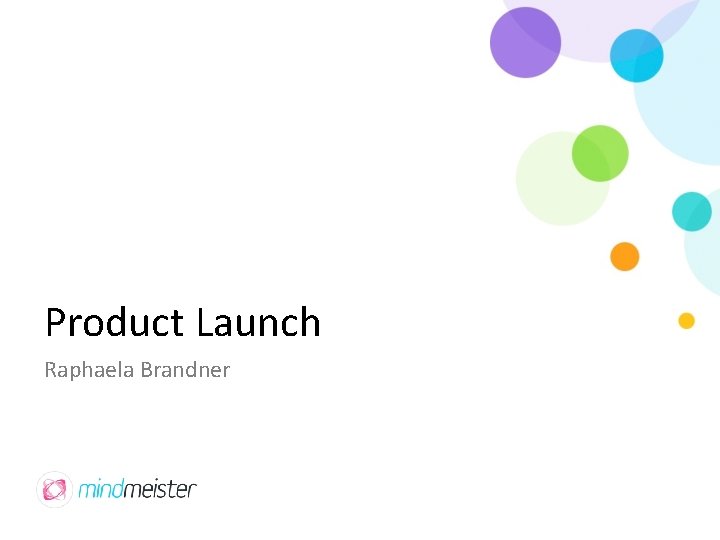 Product Launch

Raphaela Brandner

mindmeister